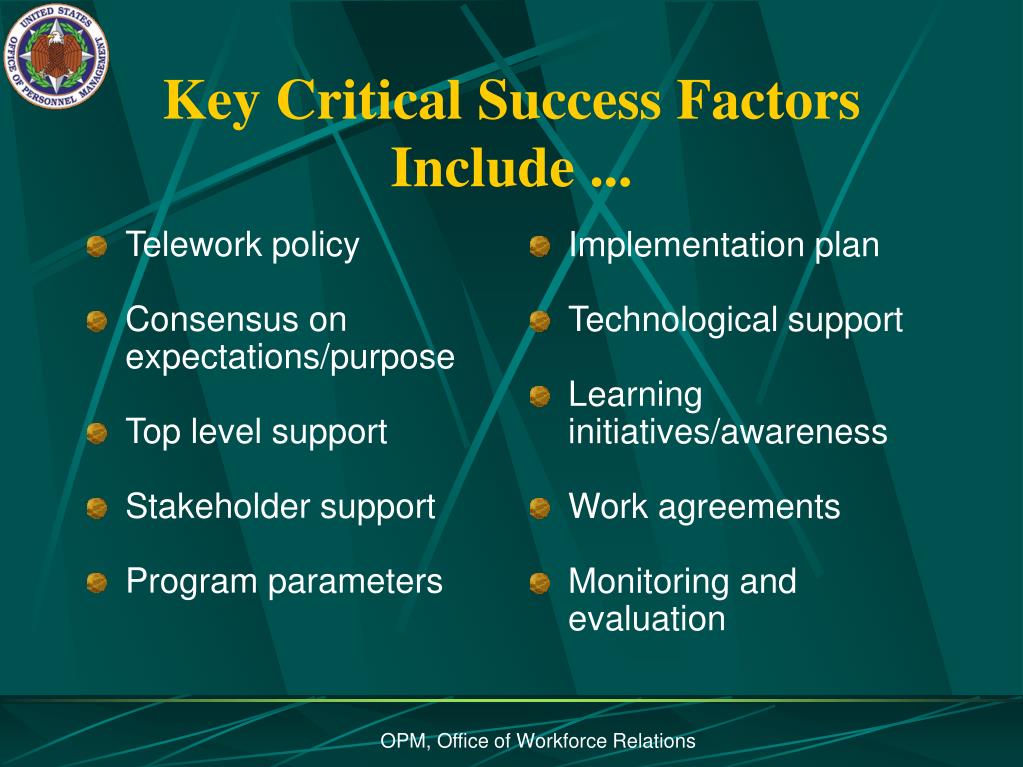 UNITED STATES OFFICE OF PERSONNEL MANAGEMENT

Key Critical Success Factors Include ...

Telework policy

Consensus on expectations/purpose

Top level support

Stakeholder support

Program parameters

Implementation plan

Technological support

Learning initiatives/awareness

Work agreements

Monitoring and evaluation

OPM, Office of Workforce Relations